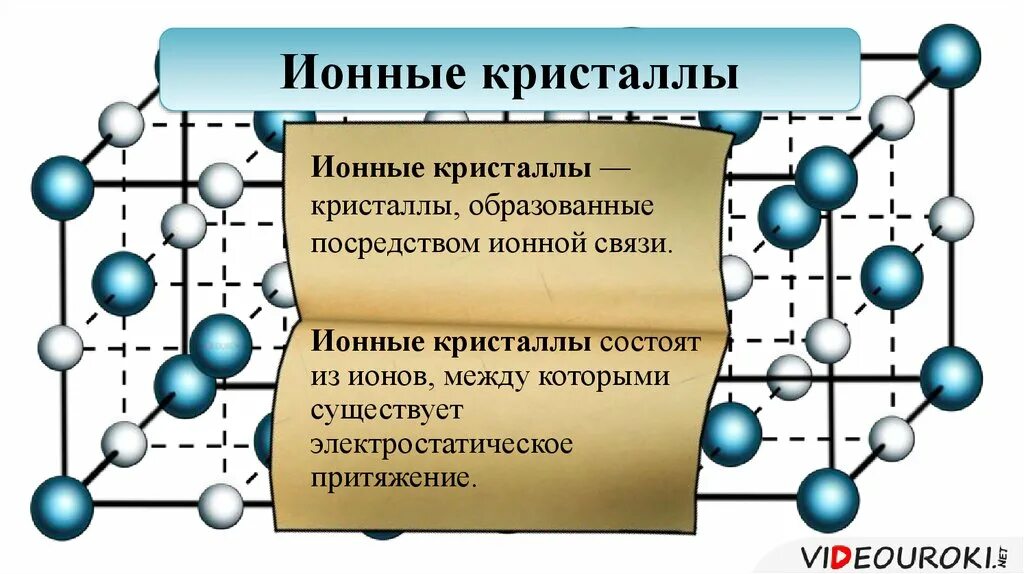 Ионные кристаллы

Ионные кристаллы — кристаллы, образованные посредством ионной связи.

Ионные кристаллы состоят из ионов, между которыми существует электростатическое притяжение.

VIDEOUROKI.NET